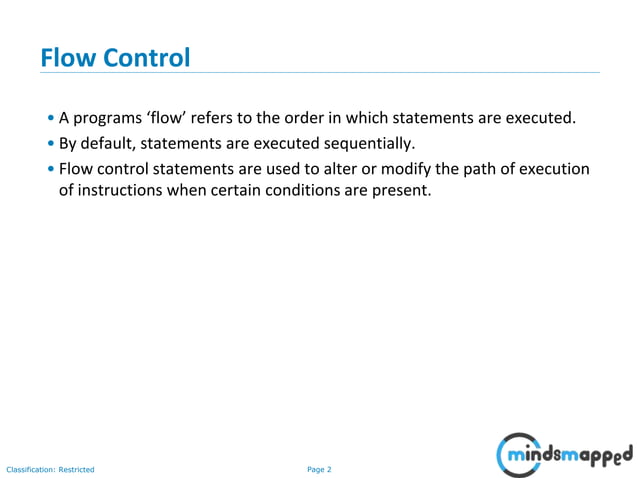 Flow Control

• A programs ‘flow’ refers to the order in which statements are executed.
• By default, statements are executed sequentially.
• Flow control statements are used to alter or modify the path of execution of instructions when certain conditions are present.

Classification: Restricted

Page 2

mindsmapped